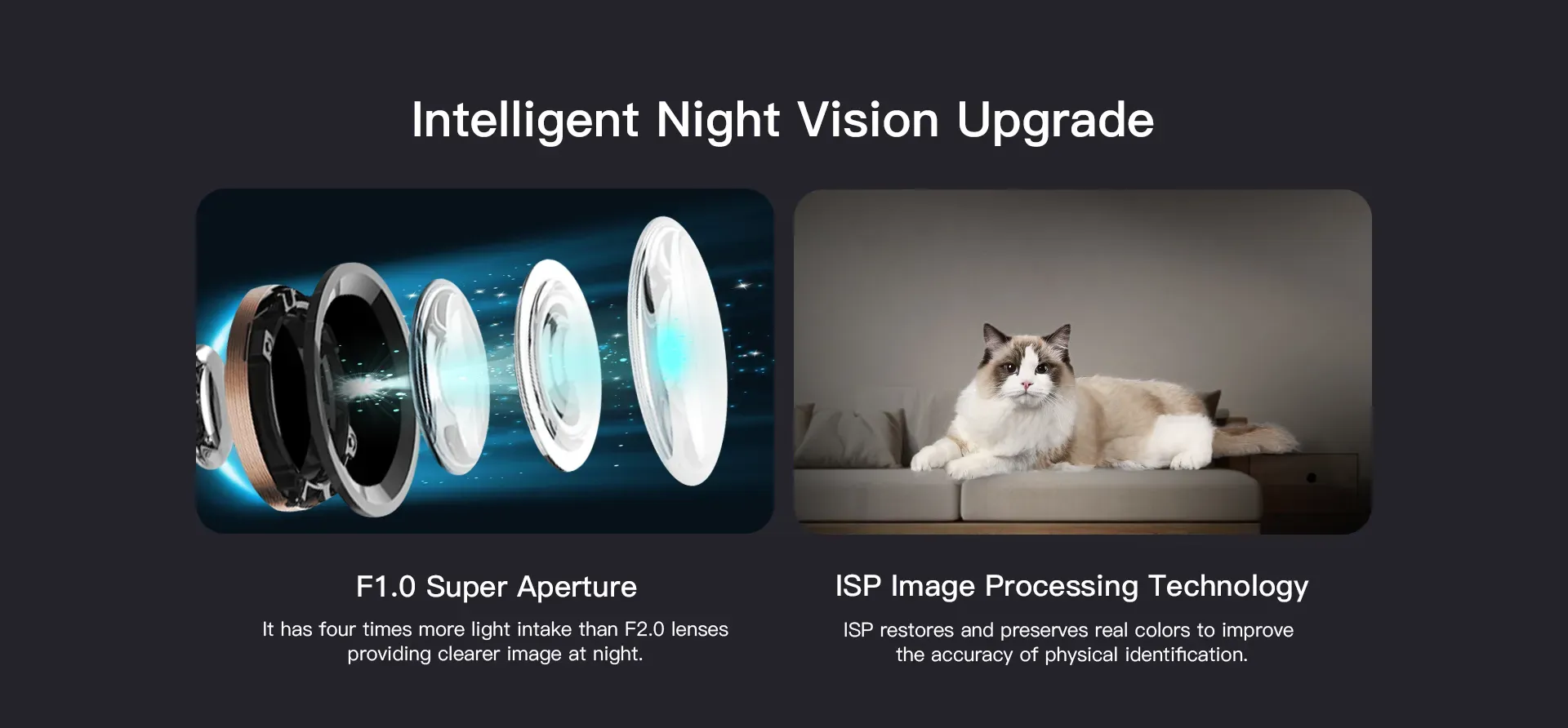 Intelligent Night Vision Upgrade

F1.0 Super Aperture

It has four times more light intake than F2.0 lenses providing clearer image at night.

ISP Image Processing Technology

ISP restores and preserves real colors to improve the accuracy of physical identification.